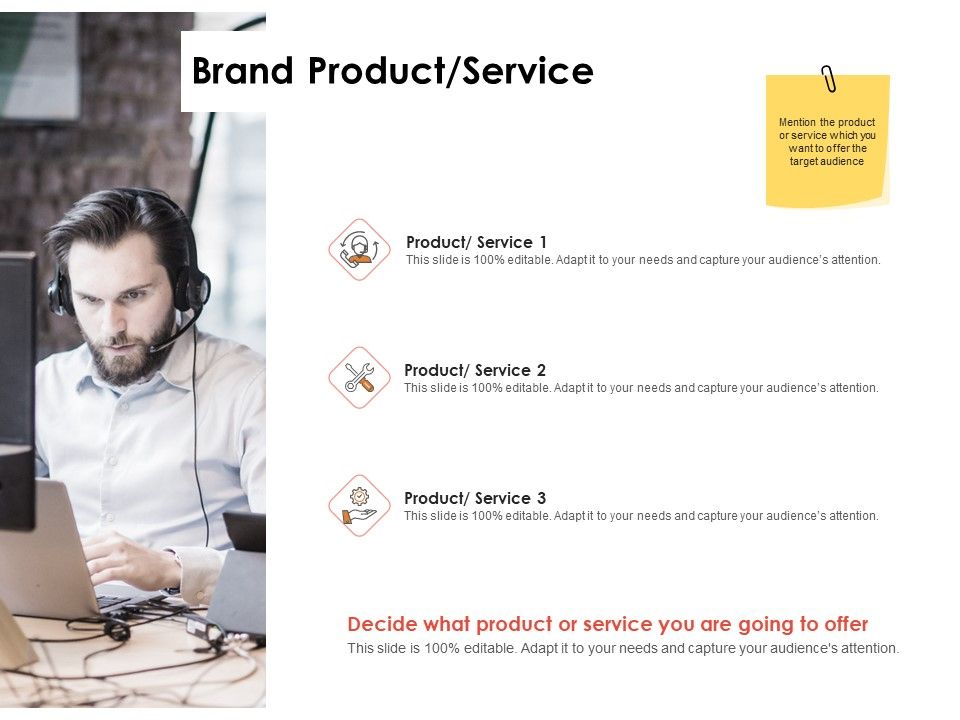 Brand Product/Service

Mention the product or service which you want to offer the target audience

Product/ Service 1
This slide is 100% editable. Adapt it to your needs and capture your audience's attention.

Product/ Service 2
This slide is 100% editable. Adapt it to your needs and capture your audience's attention.

Product/ Service 3
This slide is 100% editable. Adapt it to your needs and capture your audience's attention.

Decide what product or service you are going to offer
This slide is 100% editable. Adapt it to your needs and capture your audience's attention.